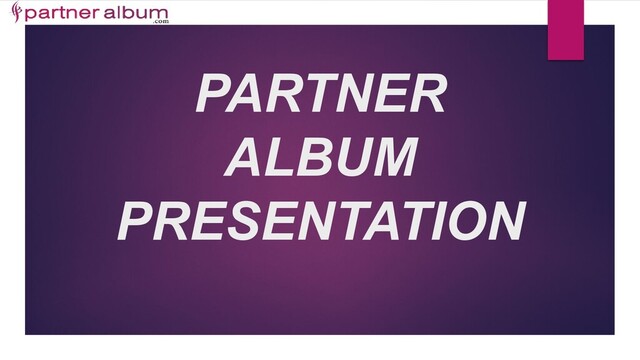 partner album
.com

PARTNER ALBUM PRESENTATION